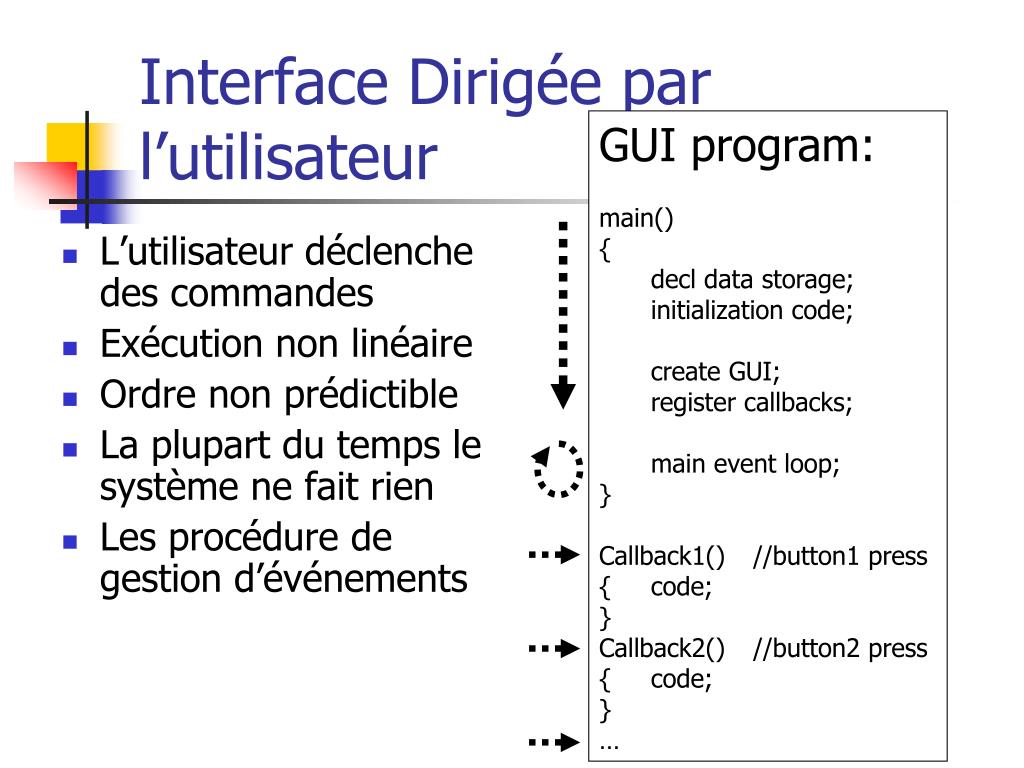 Interface Dirigée par l’utilisateur

- L’utilisateur déclenche des commandes
- Exécution non linéaire
- Ordre non prédictible
- La plupart du temps le système ne fait rien
- Les procédure de gestion d’événements

GUI program:

main()
{
decl data storage;
initialization code;

create GUI;
register callbacks;

main event loop;
}

Callback1() //button1 press
{ code;
}
Callback2() //button2 press
{ code;
}
…